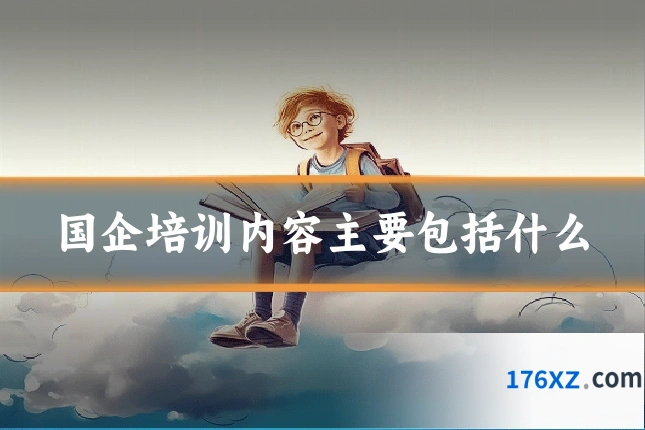 国企培训内容主要包括什么

176XZ.com